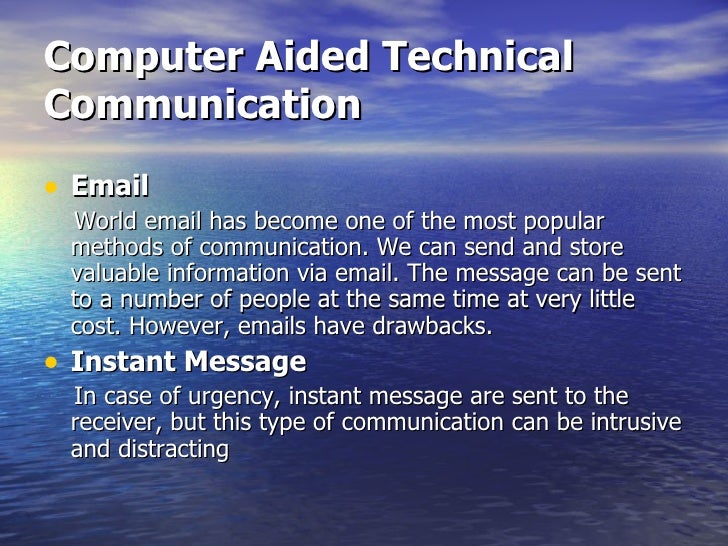 Computer Aided Technical Communication

• Email

World email has become one of the most popular methods of communication. We can send and store valuable information via email. The message can be sent to a number of people at the same time at very little cost. However, emails have drawbacks.

• Instant Message

In case of urgency, instant message are sent to the receiver, but this type of communication can be intrusive and distracting